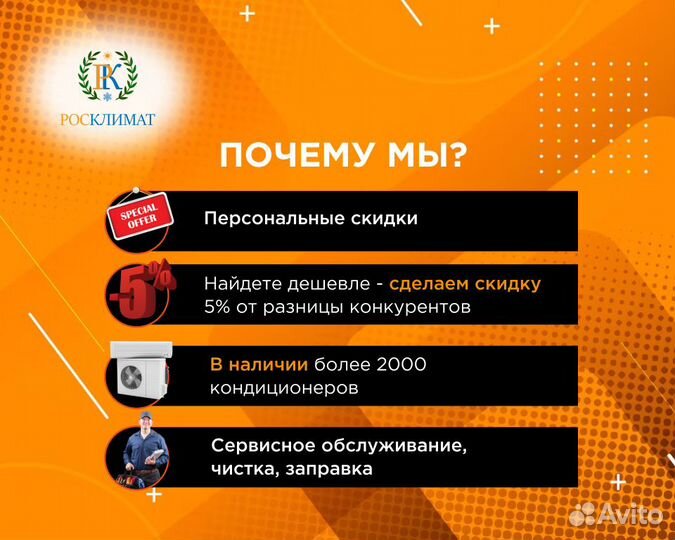 РК
РОСКЛИМАТ

ПОЧЕМУ МЫ?

SPECIAL OFFER

Персональные скидки

-5%

Найдете дешевле - сделаем скидку 5% от разницы конкурентов

В наличии более 2000 кондиционеров

Сервисное обслуживание, чистка, заправка

Avito